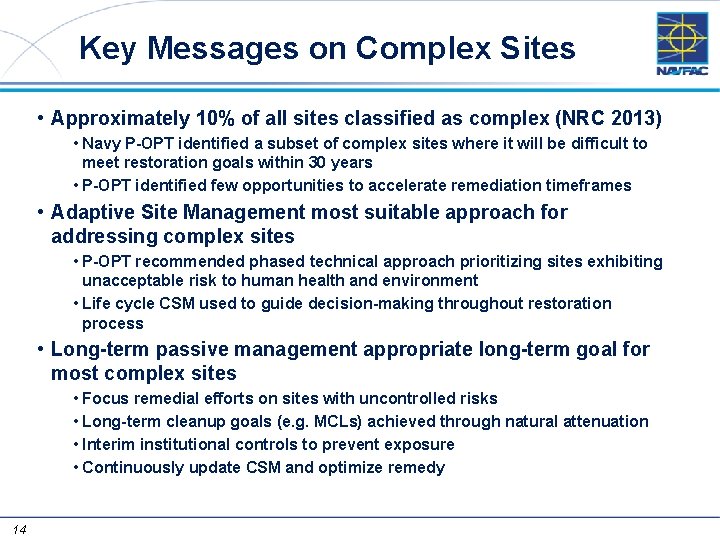 Key Messages on Complex Sites

NAVFAC

• Approximately 10% of all sites classified as complex (NRC 2013)
  • Navy P-OPT identified a subset of complex sites where it will be difficult to meet restoration goals within 30 years
  • P-OPT identified few opportunities to accelerate remediation timeframes
• Adaptive Site Management most suitable approach for addressing complex sites
  • P-OPT recommended phased technical approach prioritizing sites exhibiting unacceptable risk to human health and environment
  • Life cycle CSM used to guide decision-making throughout restoration process
• Long-term passive management appropriate long-term goal for most complex sites
  • Focus remedial efforts on sites with uncontrolled risks
  • Long-term cleanup goals (e.g. MCLs) achieved through natural attenuation
  • Interim institutional controls to prevent exposure
  • Continuously update CSM and optimize remedy

14